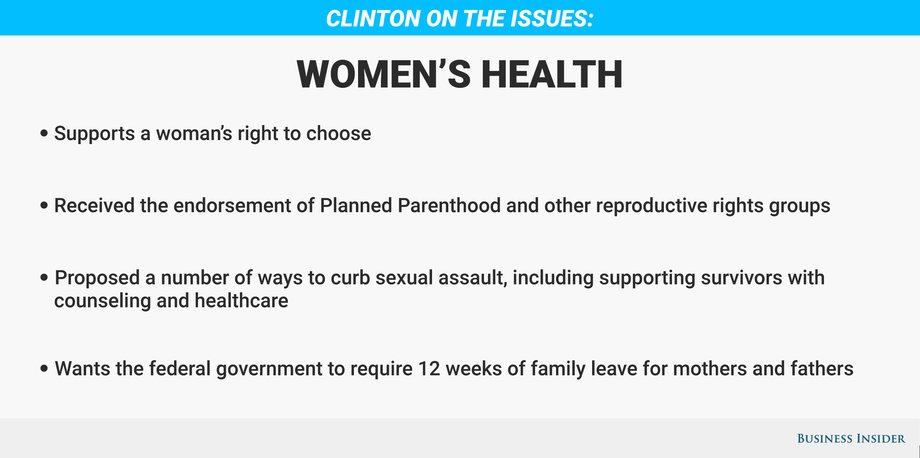 CLINTON ON THE ISSUES:

WOMEN'S HEALTH

• Supports a woman's right to choose

• Received the endorsement of Planned Parenthood and other reproductive rights groups

• Proposed a number of ways to curb sexual assault, including supporting survivors with counseling and healthcare

• Wants the federal government to require 12 weeks of family leave for mothers and fathers

BUSINESS INSIDER